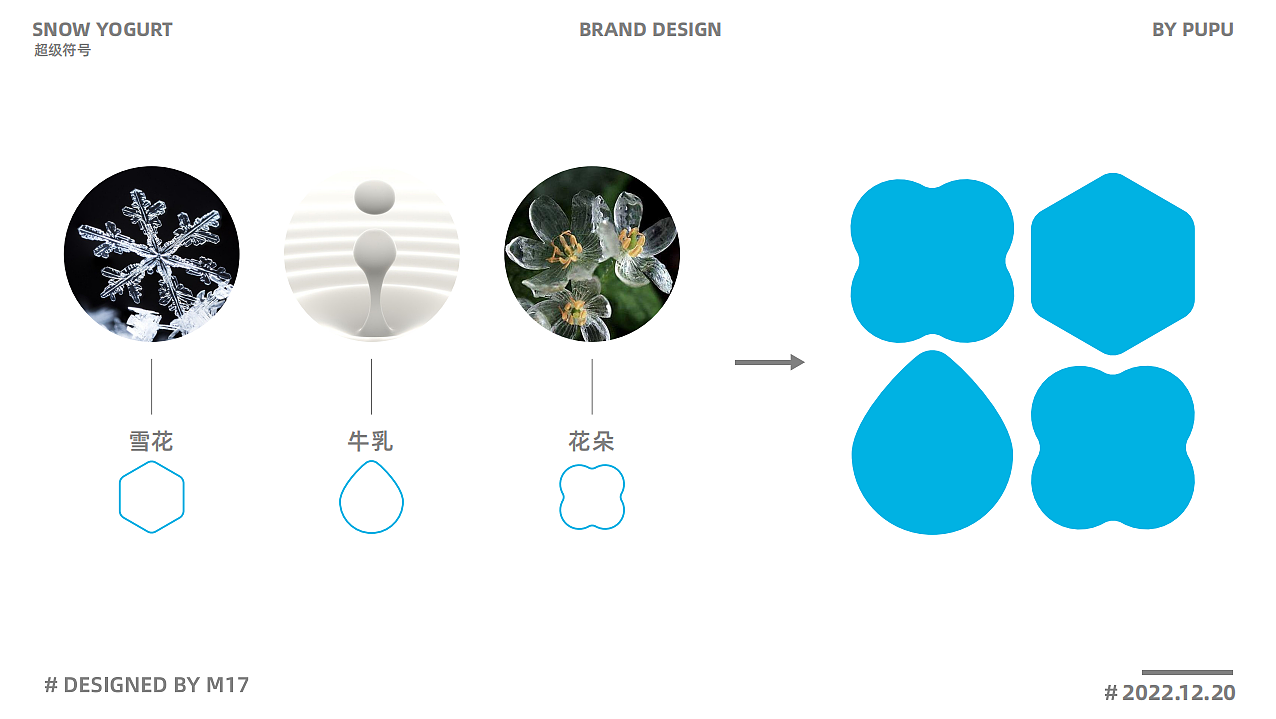 SNOW YOGURT
超级符号

BRAND DESIGN

BY PUPU

雪花

牛乳

花朵

# DESIGNED BY M17

# 2022.12.20